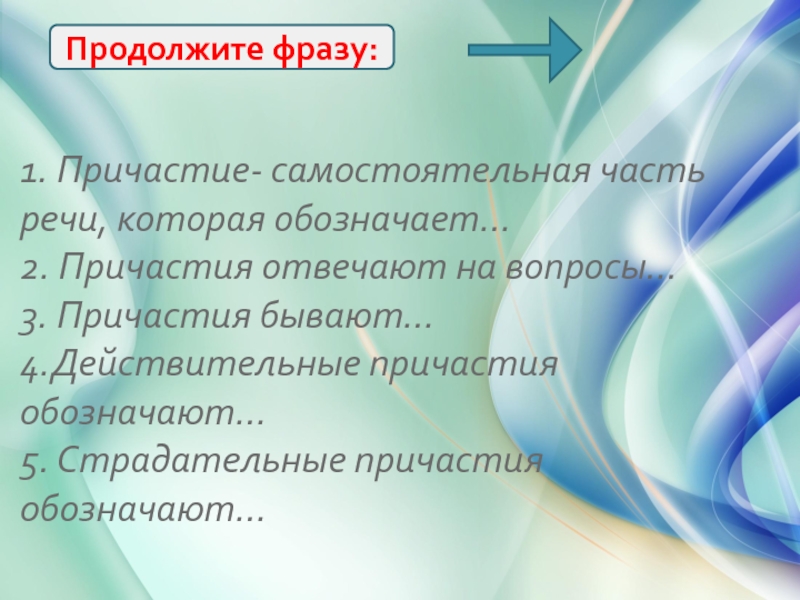 Продолжите фразу:

1. Причастие- самостоятельная часть речи, которая обозначает…
2. Причастия отвечают на вопросы…
3. Причастия бывают…
4.Действительные причастия обозначают…
5. Страдательные причастия обозначают…